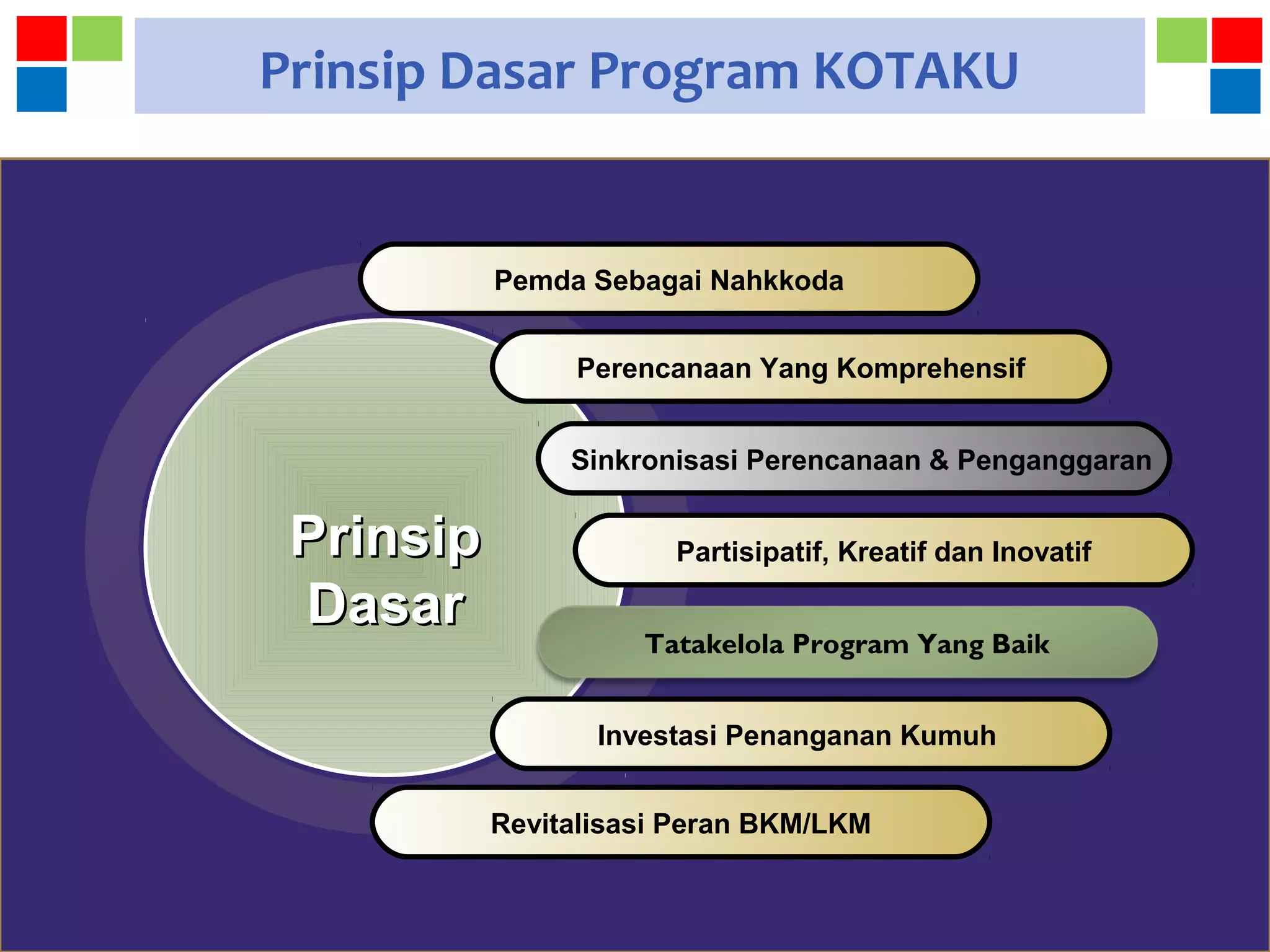 Prinsip Dasar Program KOTAKU

Prinsip Dasar

Pemda Sebagai Nahkkoda

Perencanaan Yang Komprehensif

Sinkronisasi Perencanaan & Penganggaran

Partisipatif, Kreatif dan Inovatif

Tatakelola Program Yang Baik

Investasi Penanganan Kumuh

Revitalisasi Peran BKM/LKM